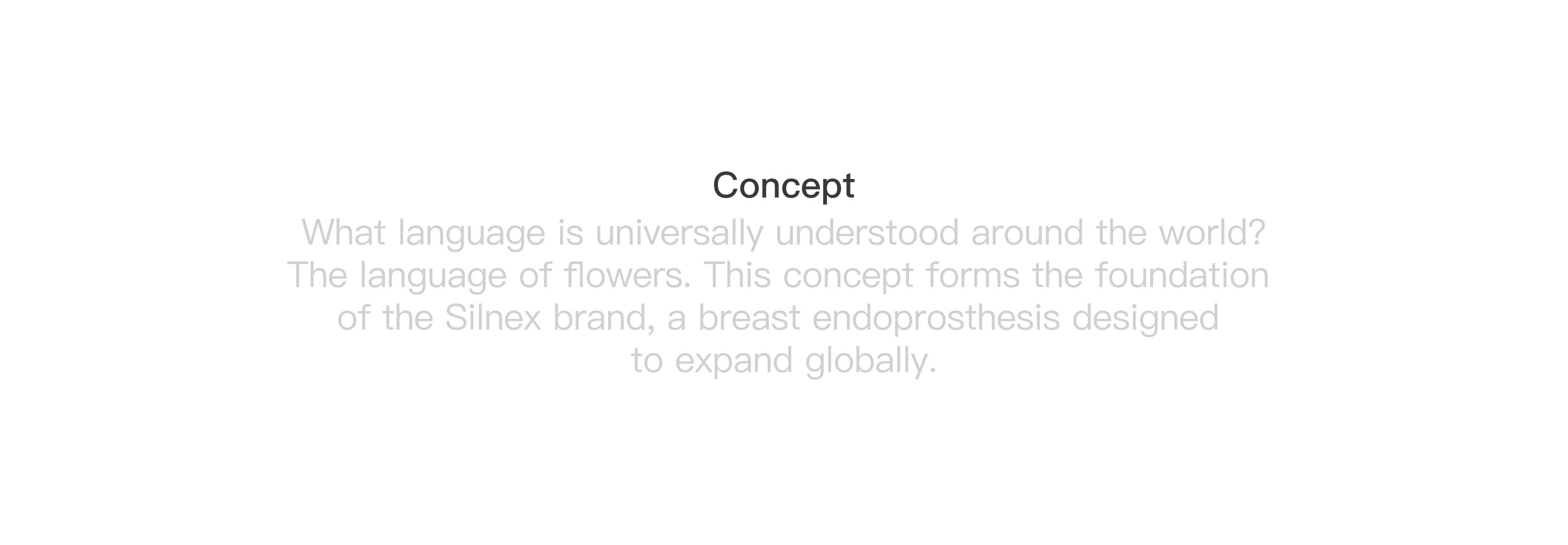 Concept

What language is universally understood around the world? The language of flowers. This concept forms the foundation of the Silnex brand, a breast endoprosthesis designed to expand globally.